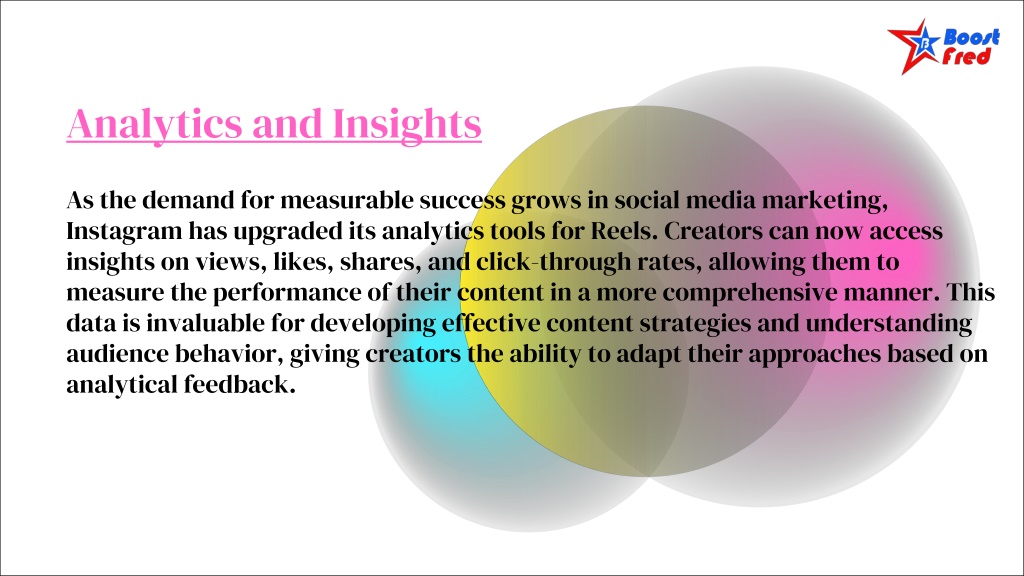 Boost Fred

Analytics and Insights

As the demand for measurable success grows in social media marketing, Instagram has upgraded its analytics tools for Reels. Creators can now access insights on views, likes, shares, and click-through rates, allowing them to measure the performance of their content in a more comprehensive manner. This data is invaluable for developing effective content strategies and understanding audience behavior, giving creators the ability to adapt their approaches based on analytical feedback.